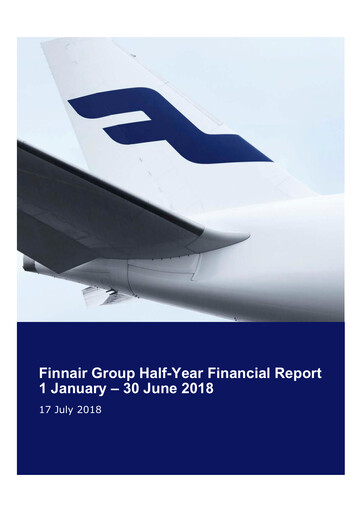 Finnair Group Half-Year Financial Report
1 January – 30 June 2018

17 July 2018